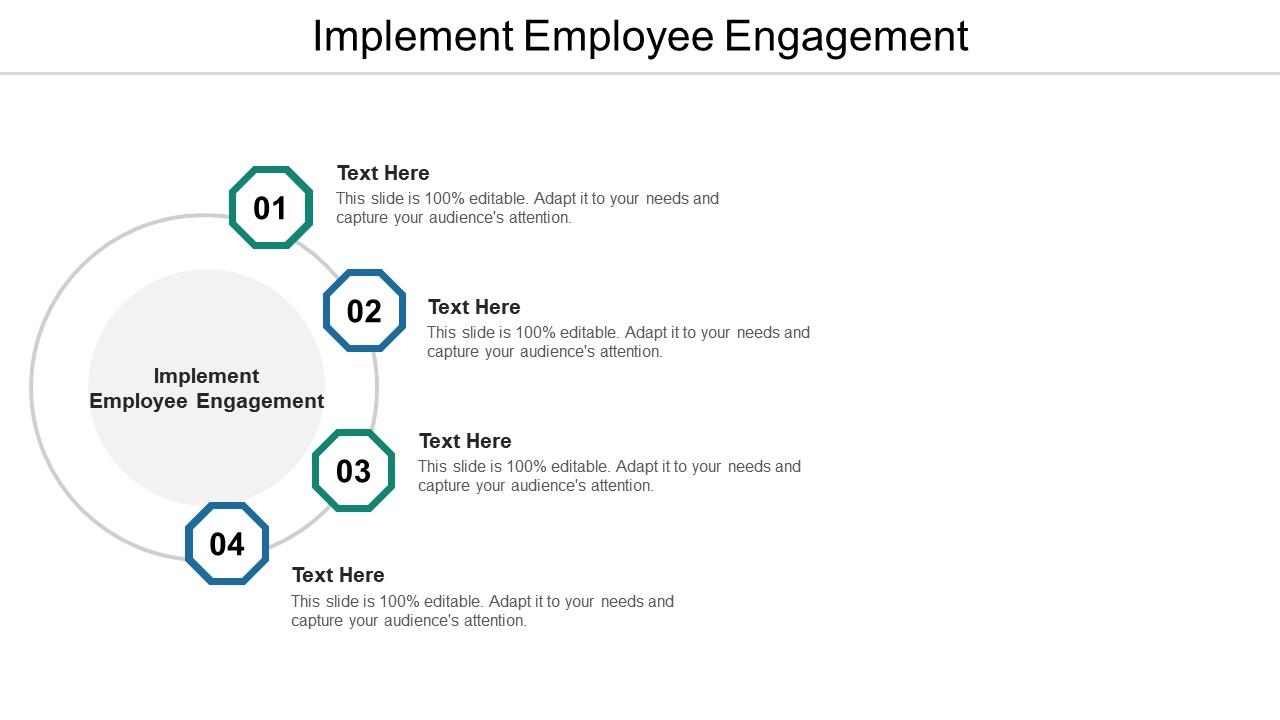 Implement Employee Engagement

Implement Employee Engagement

01

Text Here

This slide is 100% editable. Adapt it to your needs and capture your audience's attention.

02

Text Here

This slide is 100% editable. Adapt it to your needs and capture your audience's attention.

03

Text Here

This slide is 100% editable. Adapt it to your needs and capture your audience's attention.

04

Text Here

This slide is 100% editable. Adapt it to your needs and capture your audience's attention.